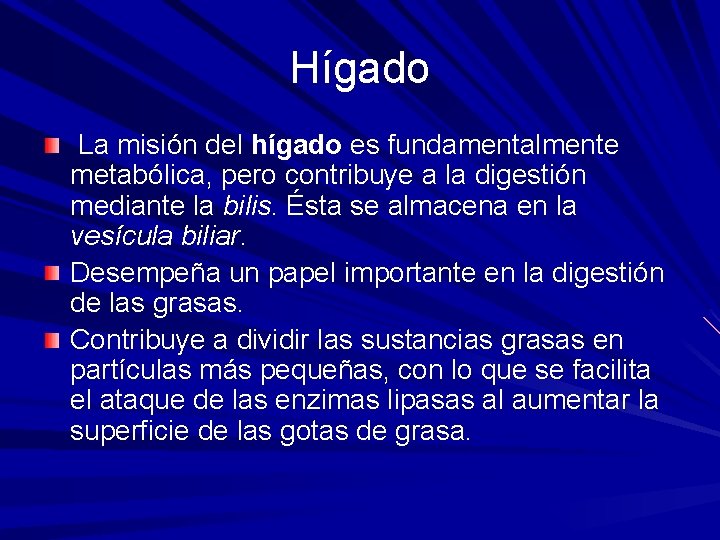 Hígado

La misión del hígado es fundamentalmente metabólica, pero contribuye a la digestión mediante la bilis. Ésta se almacena en la vesícula biliar.

Desempeña un papel importante en la digestión de las grasas.

Contribuye a dividir las sustancias grasas en partículas más pequeñas, con lo que se facilita el ataque de las enzimas lipasas al aumentar la superficie de las gotas de grasa.